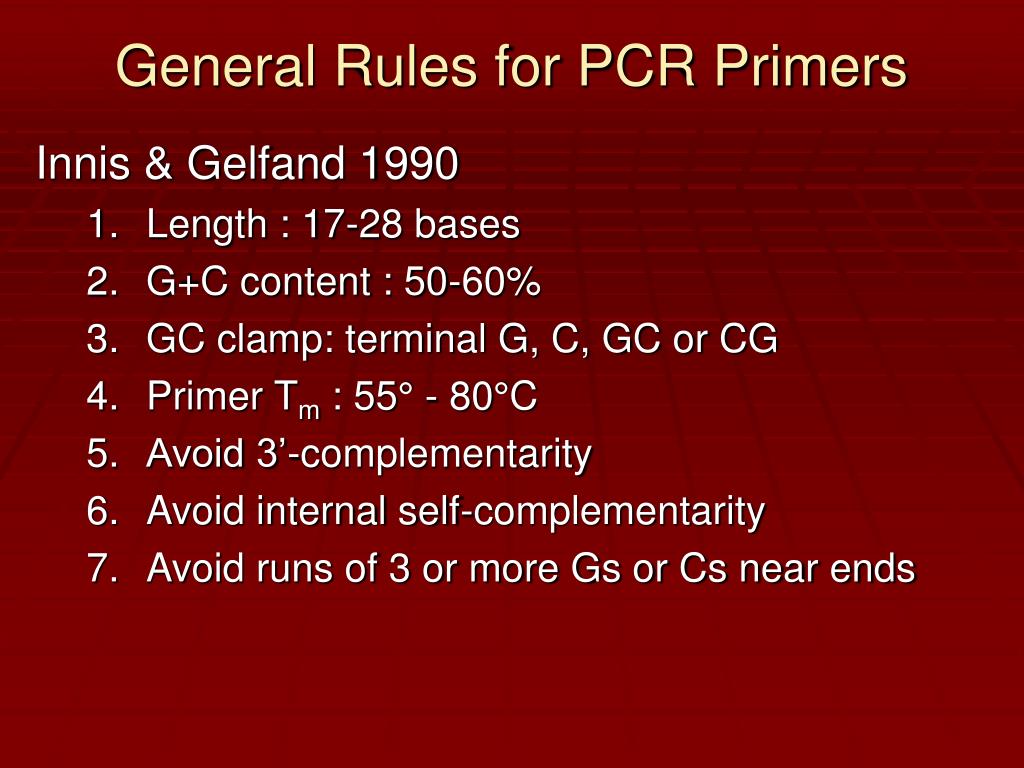 General Rules for PCR Primers

Innis & Gelfand 1990

1. Length : 17-28 bases
2. G+C content : 50-60%
3. GC clamp: terminal G, C, GC or CG
4. Primer $T_m$ : 55° - 80°C
5. Avoid 3’-complementarity
6. Avoid internal self-complementarity
7. Avoid runs of 3 or more Gs or Cs near ends